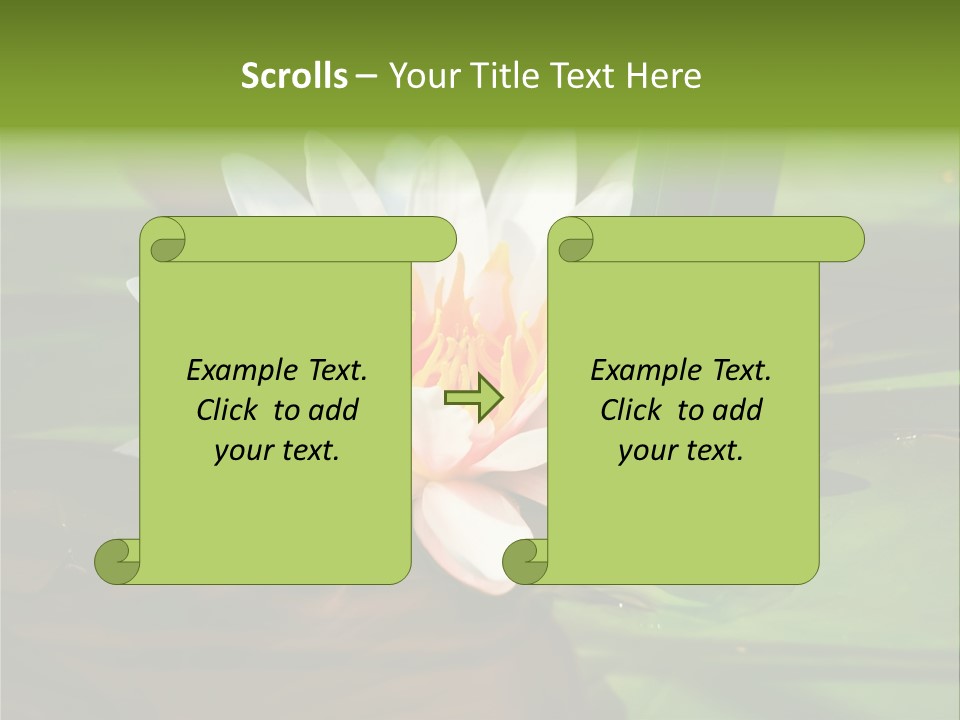 Scrolls – Your Title Text Here

Example Text. Click to add your text.

Example Text. Click to add your text.